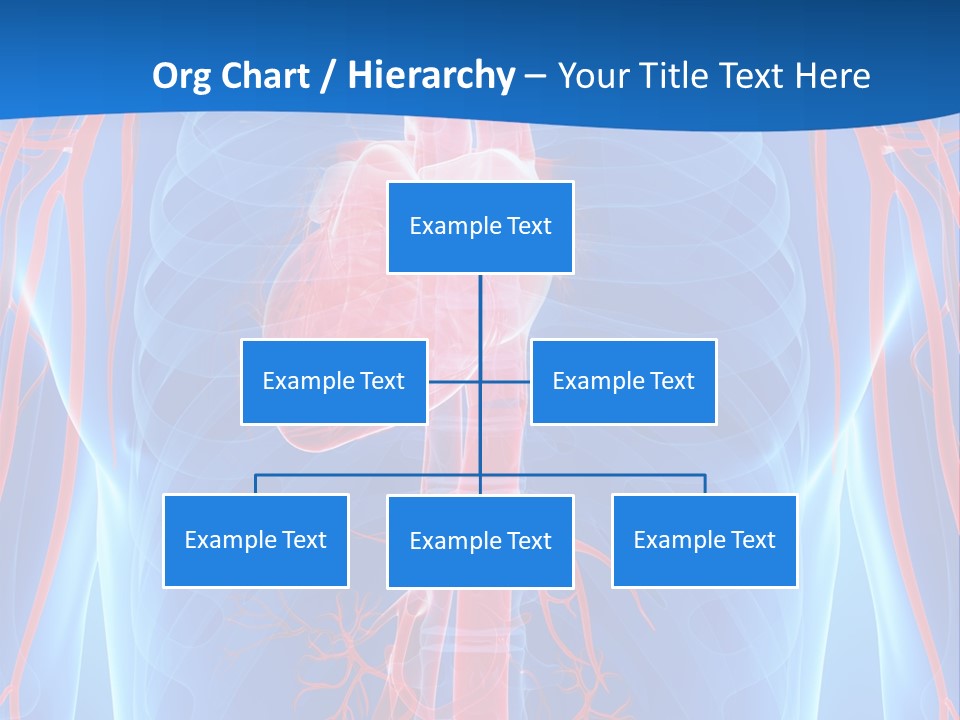 Org Chart / Hierarchy – Your Title Text Here

Example Text

Example Text

Example Text

Example Text

Example Text

Example Text